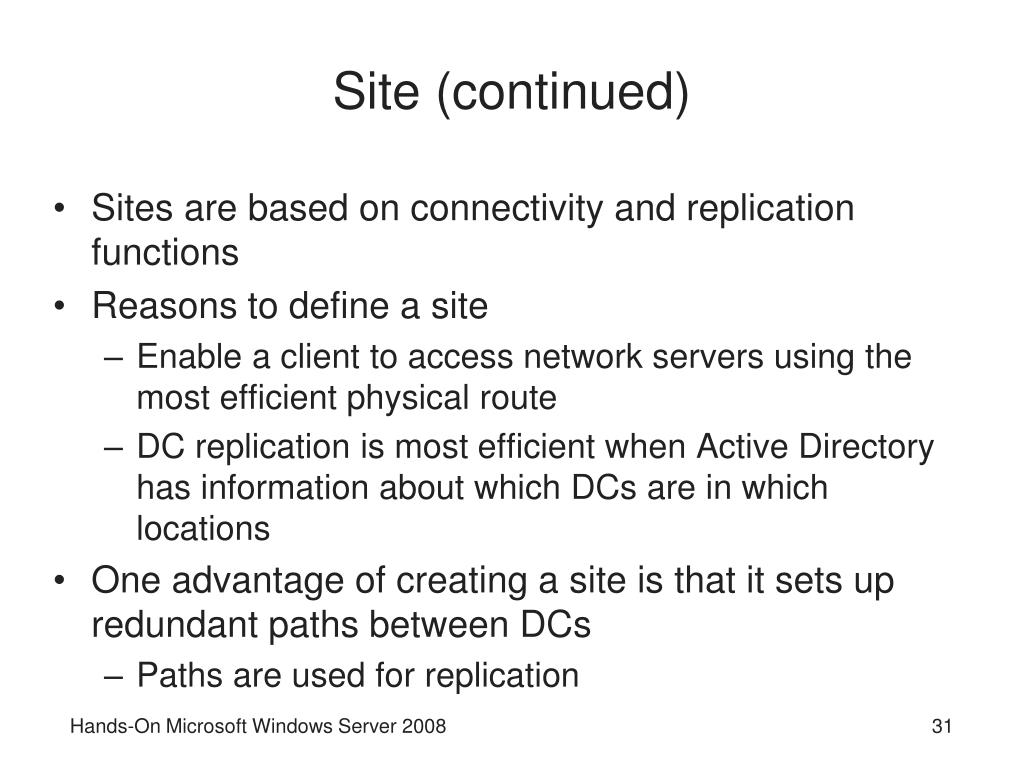 Site (continued)

• Sites are based on connectivity and replication functions
• Reasons to define a site
– Enable a client to access network servers using the most efficient physical route
– DC replication is most efficient when Active Directory has information about which DCs are in which locations
• One advantage of creating a site is that it sets up redundant paths between DCs
– Paths are used for replication

Hands-On Microsoft Windows Server 2008

31